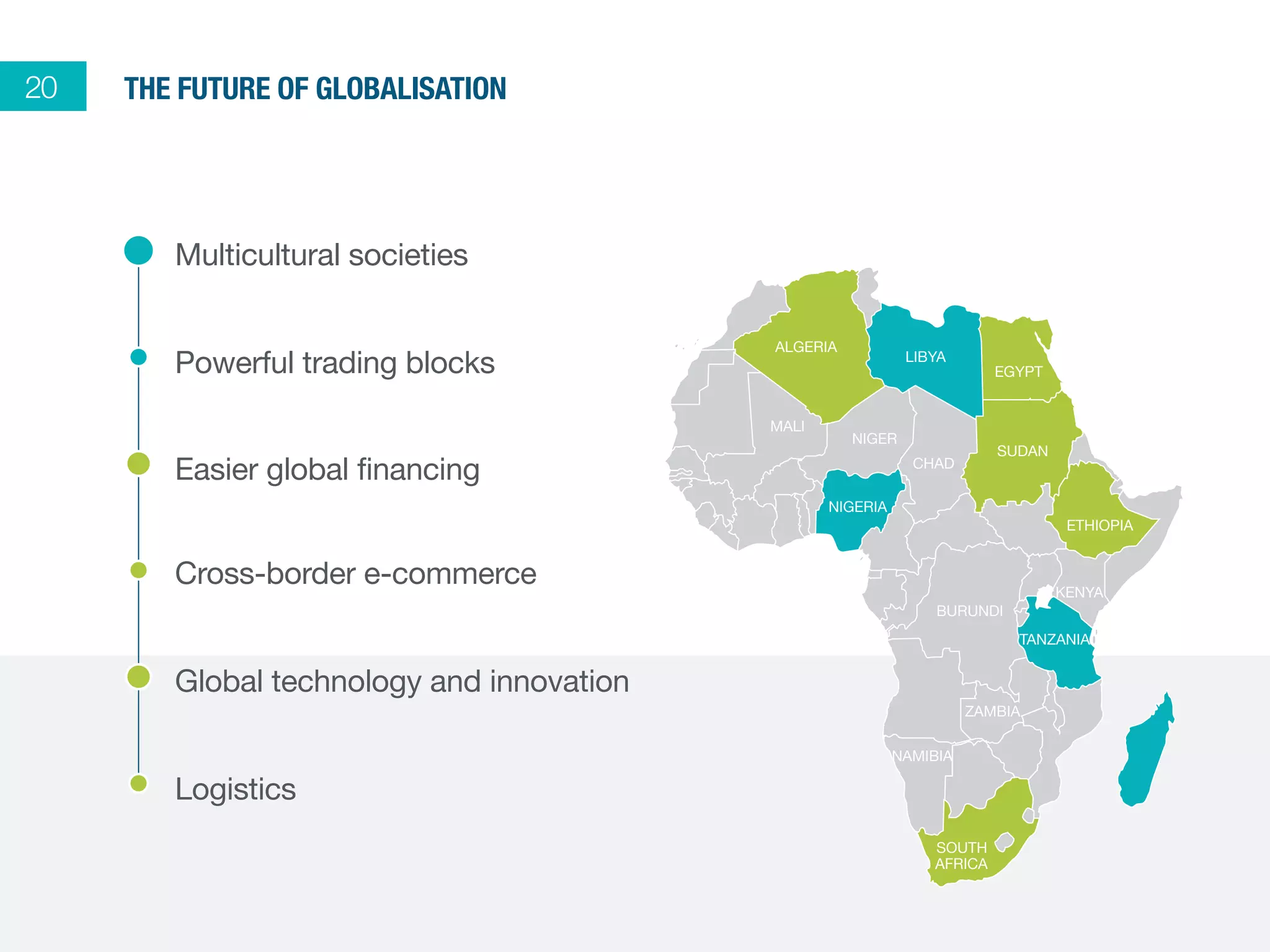 20

THE FUTURE OF GLOBALISATION

Multicultural societies

Powerful trading blocks

Easier global financing

Cross-border e-commerce

Global technology and innovation

Logistics

ALGERIA
LIBYA
EGYPT
MALI
NIGER
CHAD
SUDAN
NIGERIA
ETHIOPIA
KENYA
BURUNDI
TANZANIA
ZAMBIA
NAMIBIA
SOUTH AFRICA